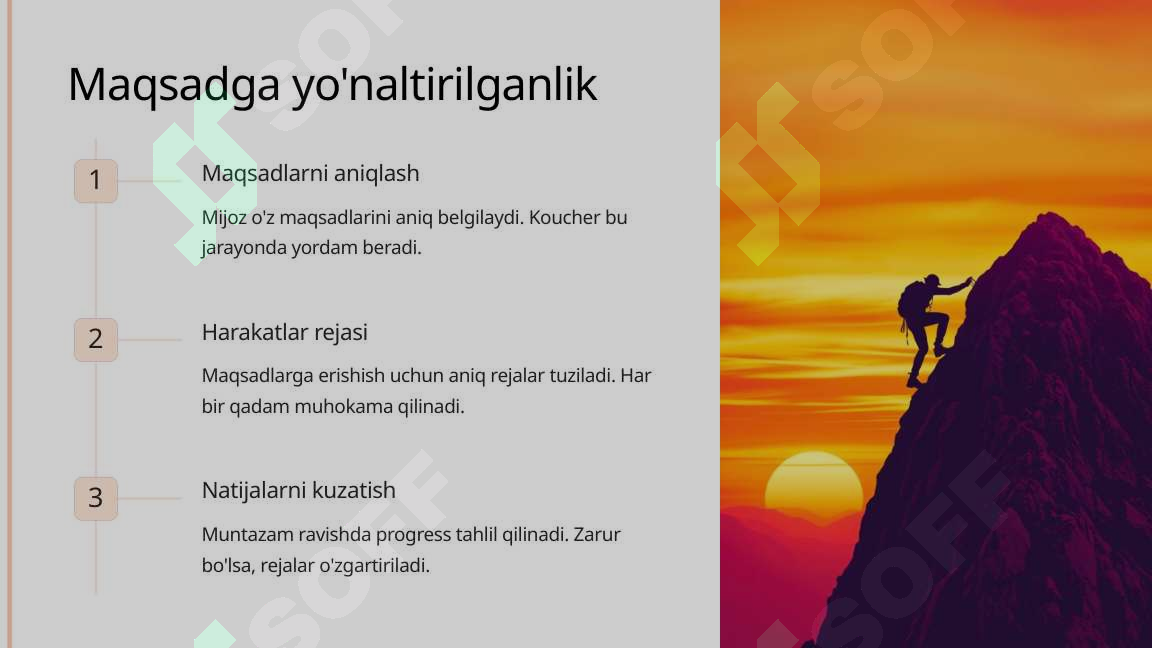 Maqsadga yo'naltirilganlik

1

Maqsadlarni aniqlash

Mijoz o'z maqsadlarini aniq belgilaydi. Koucher bu jarayonda yordam beradi.

2

Harakatlar rejasi

Maqsadlarga erishish uchun aniq rejalar tuziladi. Har bir qadam muhokama qilinadi.

3

Natijalarni kuzatish

Muntazam ravishda progress tahlil qilinadi. Zarur bo'lsa, rejalar o'zgartiriladi.

SOFF SOFF SOFF SOFF